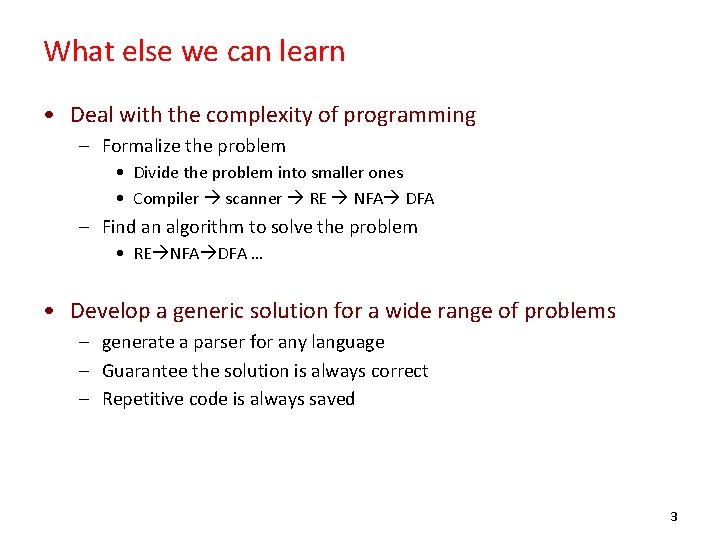 What else we can learn

• Deal with the complexity of programming
  – Formalize the problem
    • Divide the problem into smaller ones
    • Compiler → scanner → RE → NFA→ DFA
  – Find an algorithm to solve the problem
    • RE→NFA→DFA …

• Develop a generic solution for a wide range of problems
  – generate a parser for any language
  – Guarantee the solution is always correct
  – Repetitive code is always saved

3